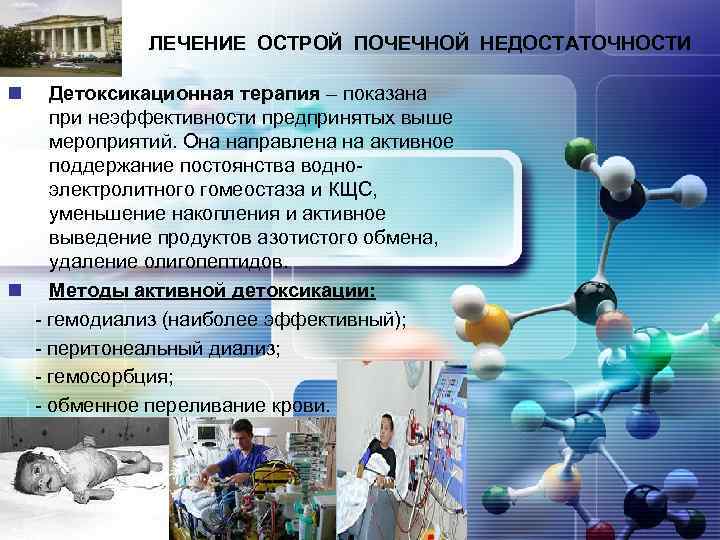 ЛЕЧЕНИЕ ОСТРОЙ ПОЧЕЧНОЙ НЕДОСТАТОЧНОСТИ

Детоксикационная терапия – показана при неэффективности предпринятых выше мероприятий. Она направлена на активное поддержание постоянства водно-электролитного гомеостаза и КЩС, уменьшение накопления и активное выведение продуктов азотистого обмена, удаление олигопептидов.

Методы активной детоксикации:
- гемодиализ (наиболее эффективный);
- перитонеальный диализ;
- гемосорбция;
- обменное переливание крови.